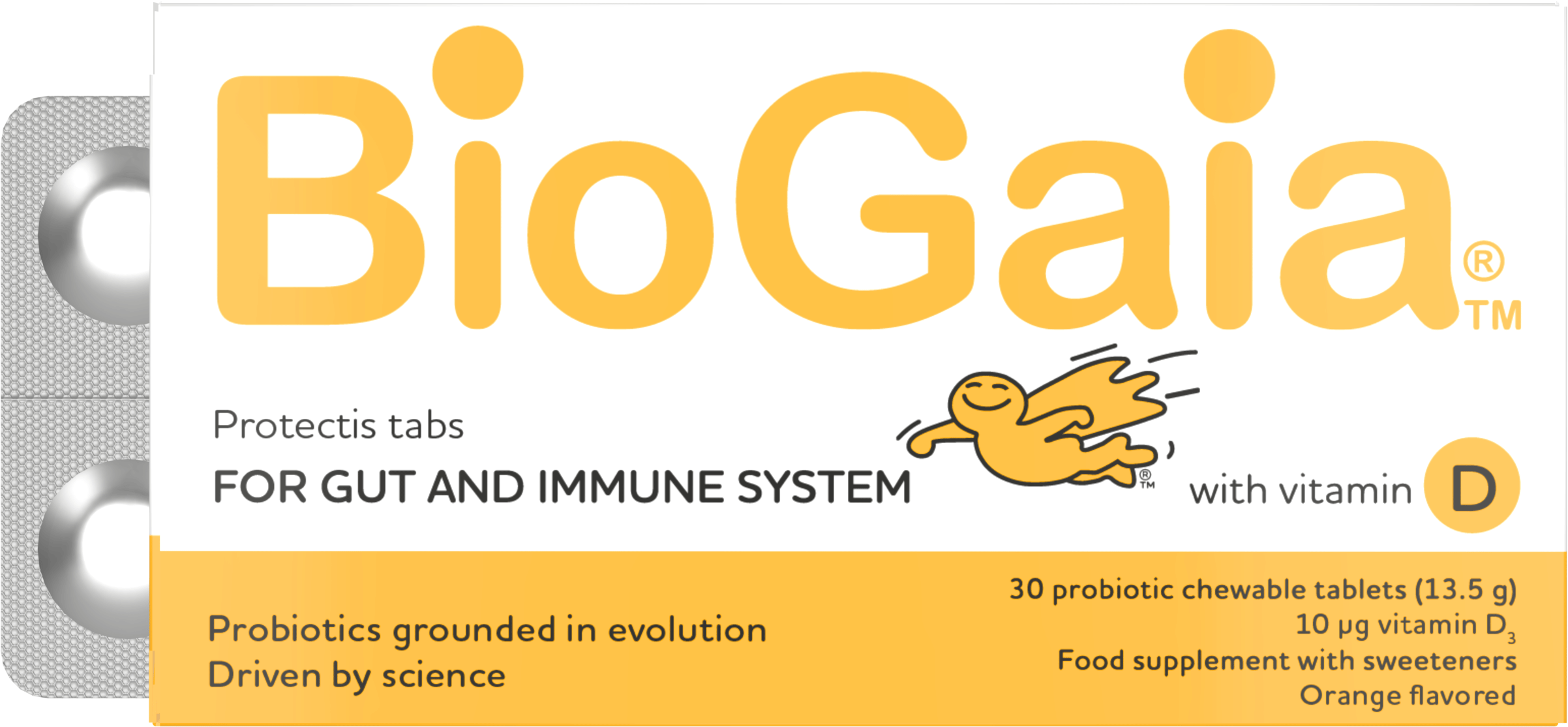 BioGaia® TM

Protectis tabs
FOR GUT AND IMMUNE SYSTEM

® TM

with vitamin D

Probiotics grounded in evolution
Driven by science

30 probiotic chewable tablets (13.5 g)
10 µg vitamin $D_3$
Food supplement with sweeteners
Orange flavored